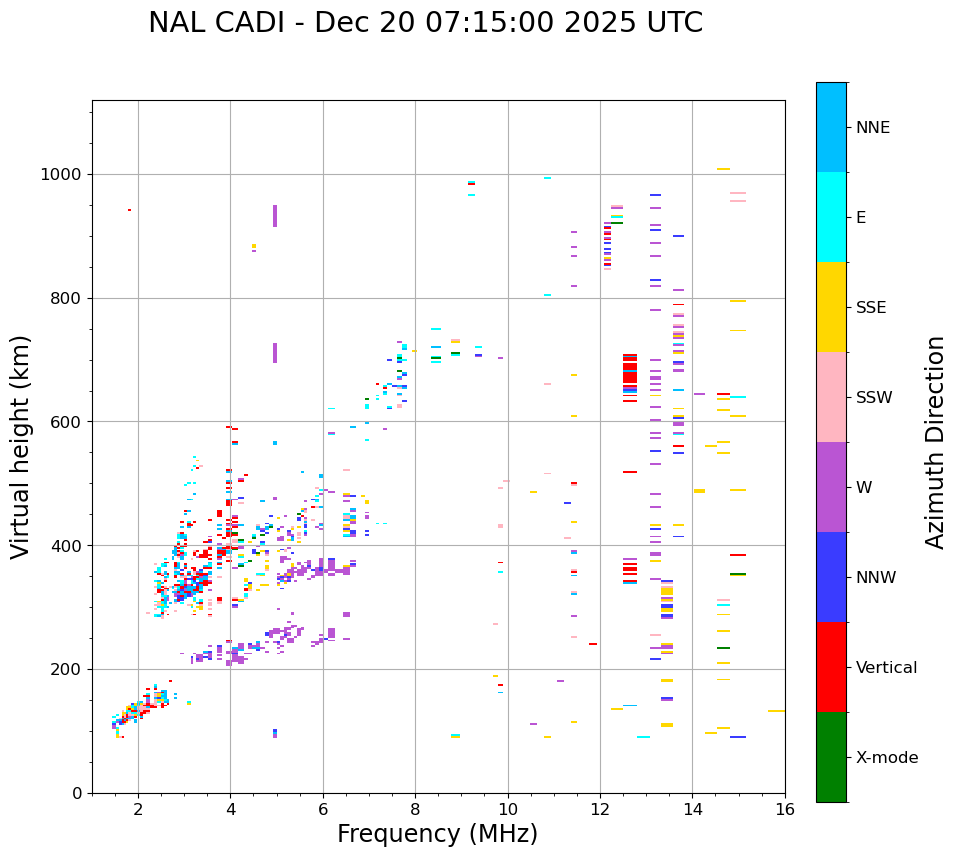 NAL CADI - Dec 20 07:15:00 2025 UTC

Virtual height (km)

1000
800
600
400
200
0

2
4
6
8
10
12
14
16

Frequency (MHz)

NNE
E
SSE
SSW
W
NNW
Vertical
X-mode

Azimuth Direction